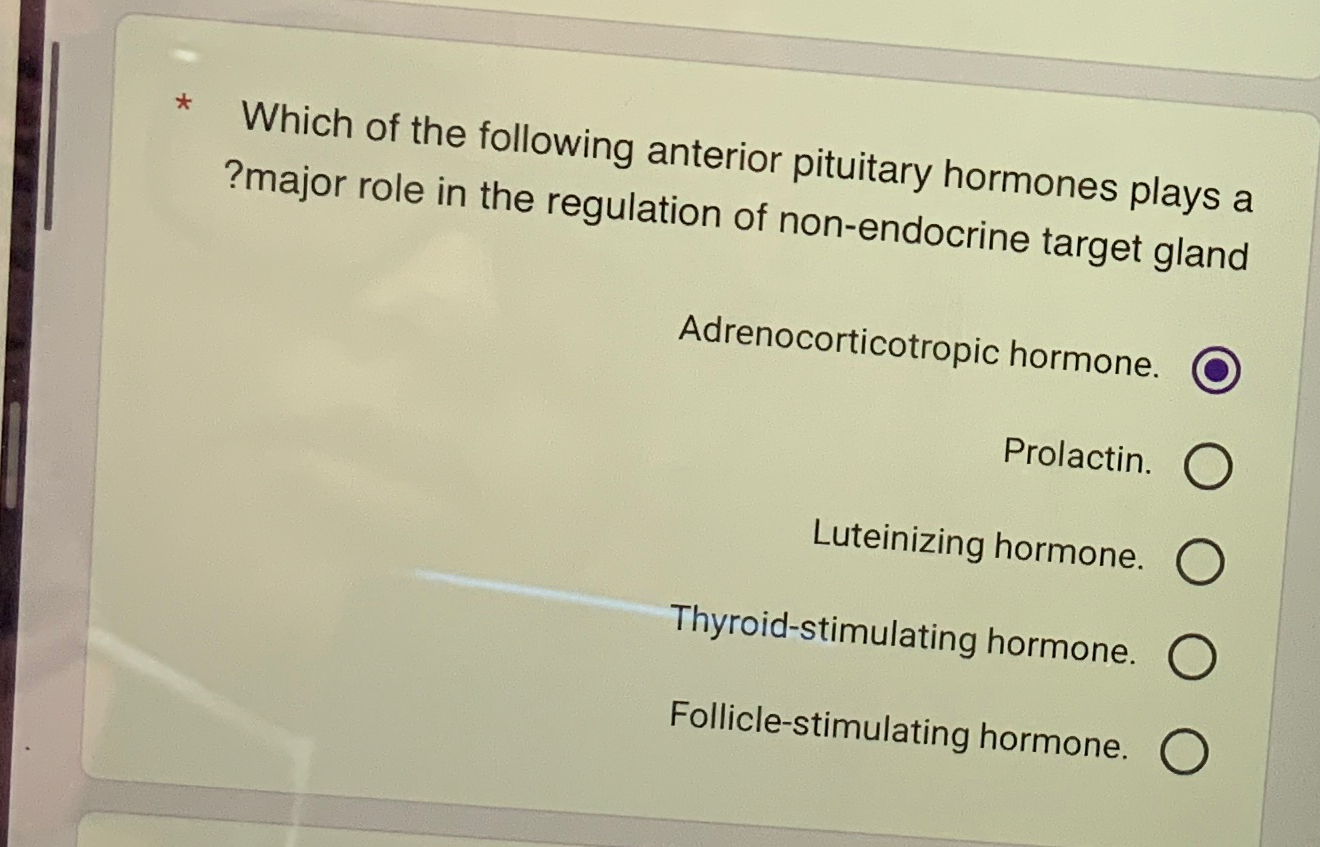 * Which of the following anterior pituitary hormones plays a ?major role in the regulation of non-endocrine target gland

Adrenocorticotropic hormone.

Prolactin.

Luteinizing hormone.

Thyroid-stimulating hormone.

Follicle-stimulating hormone.